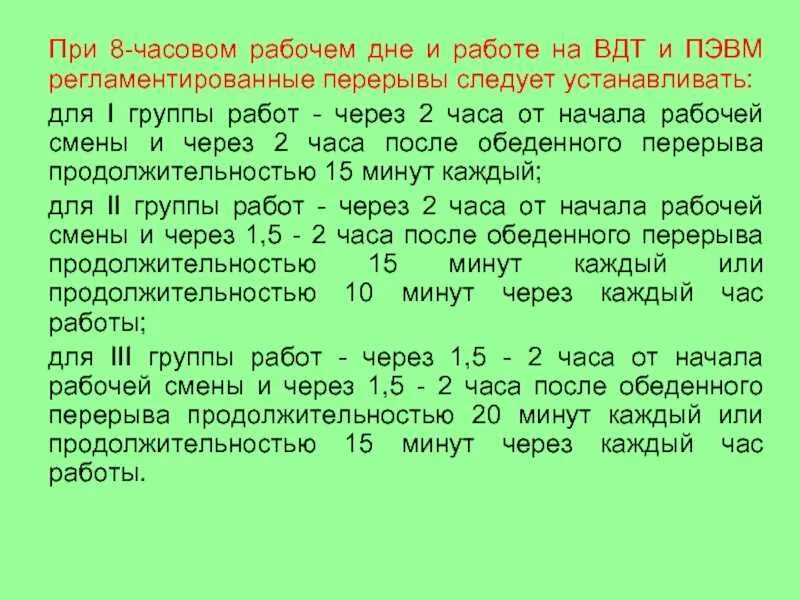 При 8-часовом рабочем дне и работе на ВДТ и ПЭВМ регламентированные перерывы следует устанавливать:

для I группы работ - через 2 часа от начала рабочей смены и через 2 часа после обеденного перерыва продолжительностью 15 минут каждый;

для II группы работ - через 2 часа от начала рабочей смены и через 1,5 - 2 часа после обеденного перерыва продолжительностью 15 минут каждый или продолжительностью 10 минут через каждый час работы;

для III группы работ - через 1,5 - 2 часа от начала рабочей смены и через 1,5 - 2 часа после обеденного перерыва продолжительностью 20 минут каждый или продолжительностью 15 минут через каждый час работы.